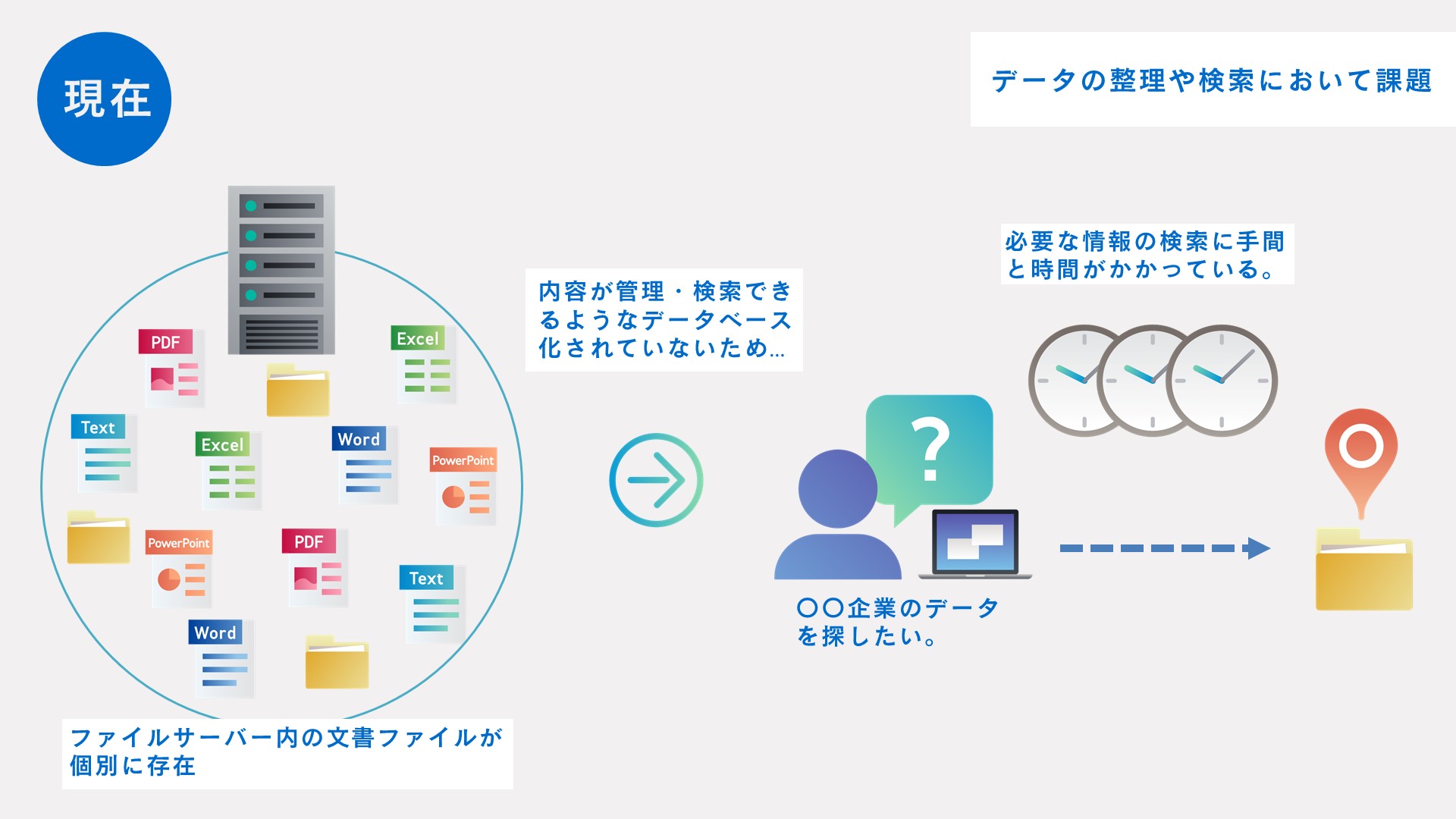 現在

データの整理や検索において課題

PDF

Excel

Text

Excel

Word

PowerPoint

PowerPoint

PDF

Text

Word

ファイルサーバー内の文書ファイルが個別に存在

内容が管理・検索できるようなデータベース化されていないため…

?

〇〇企業のデータを探したい。

必要な情報の検索に手間と時間がかかっている。